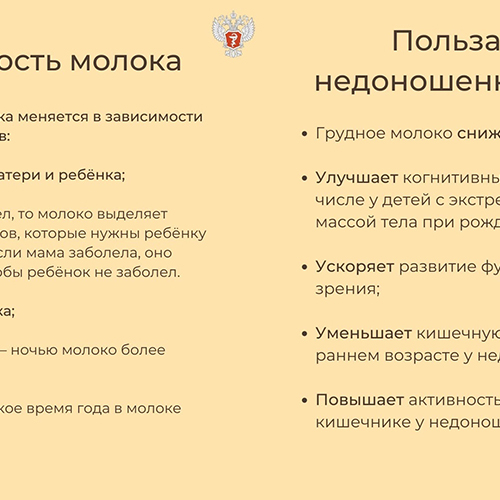 ость молока

ка меняется в зависимости в:

атери и ребёнка;

ел, то молоко выделяет ов, которые нужны ребёнку сли мама заболела, оно обы ребёнок не заболел.

ка;

– ночью молоко более

кое время года в молоке

Польза недоношенн

• Грудное молоко сниж

• Улучшает когнитивны числе у детей с экстре массой тела при рожд

• Ускоряет развитие фу зрения;

• Уменьшает кишечную раннем возрасте у нед

• Повышает активность кишечнике у недонош